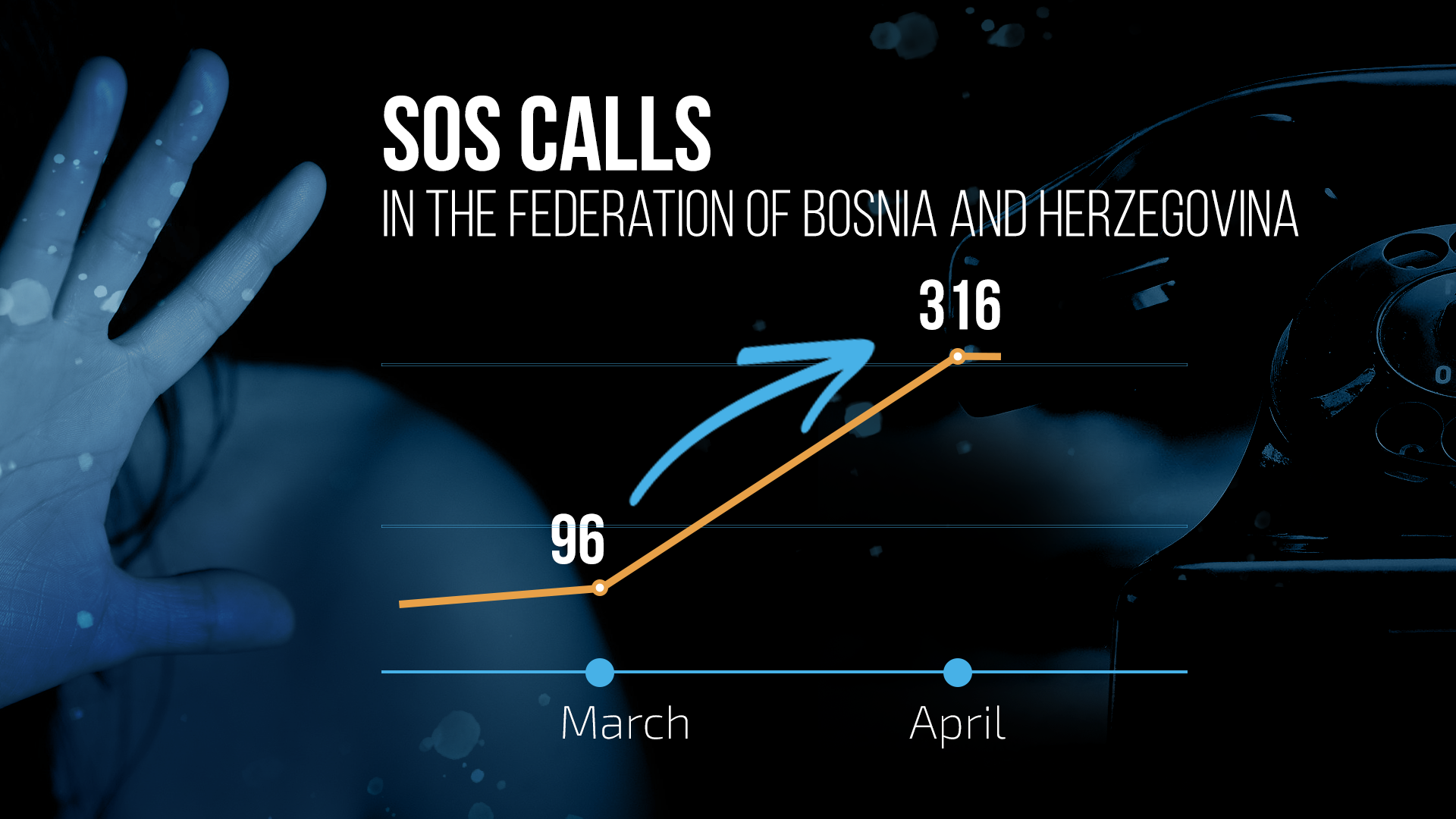 SOS CALLS
IN THE FEDERATION OF BOSNIA AND HERZEGOVINA

316

96

March

April